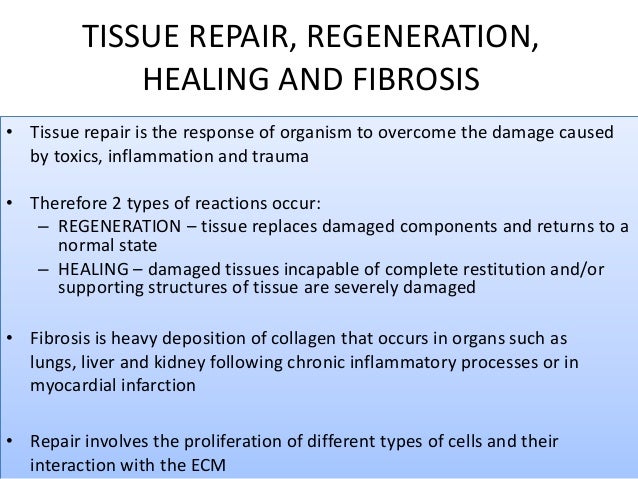 TISSUE REPAIR, REGENERATION, HEALING AND FIBROSIS

• Tissue repair is the response of organism to overcome the damage caused by toxics, inflammation and trauma

• Therefore 2 types of reactions occur:
– REGENERATION – tissue replaces damaged components and returns to a normal state
– HEALING – damaged tissues incapable of complete restitution and/or supporting structures of tissue are severely damaged

• Fibrosis is heavy deposition of collagen that occurs in organs such as lungs, liver and kidney following chronic inflammatory processes or in myocardial infarction

• Repair involves the proliferation of different types of cells and their interaction with the ECM